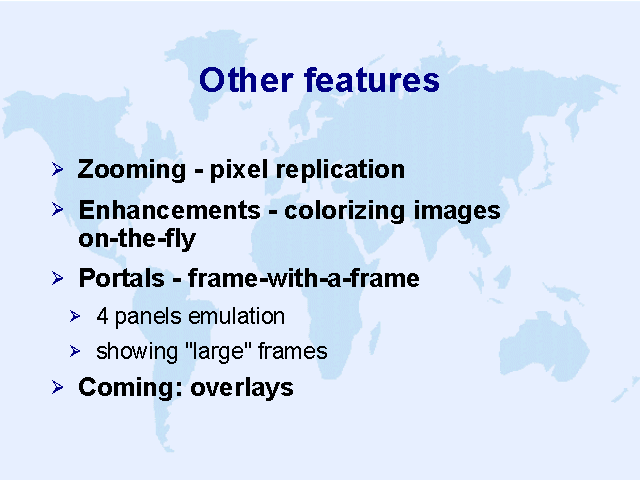 Other features

➢ Zooming - pixel replication
➢ Enhancements - colorizing images on-the-fly
➢ Portals - frame-with-a-frame
  ➢ 4 panels emulation
  ➢ showing "large" frames
➢ Coming: overlays